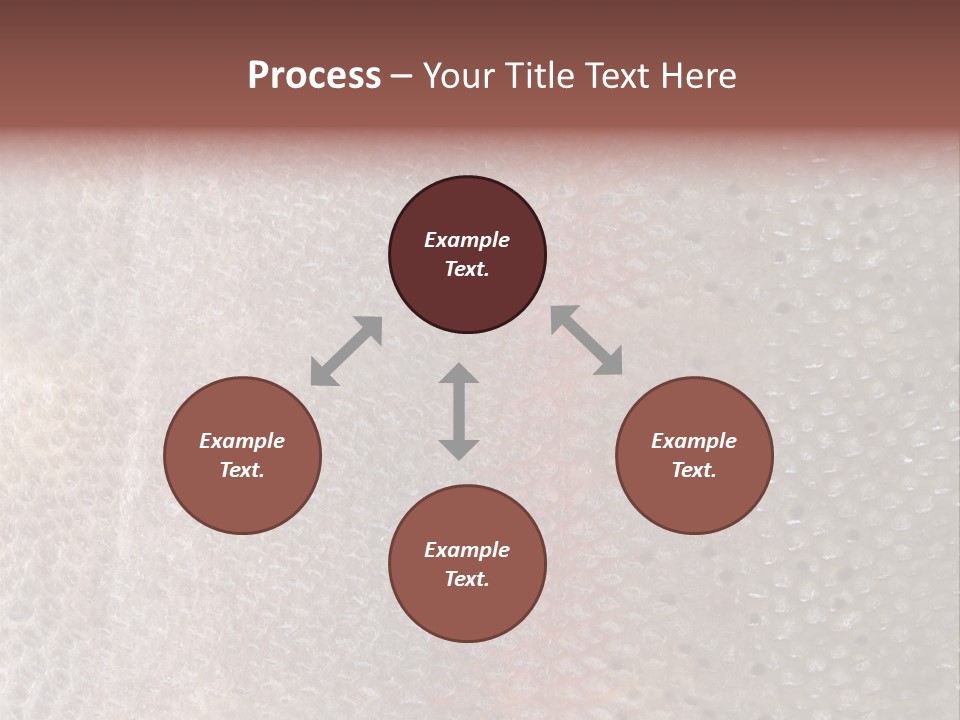 Process – Your Title Text Here

Example Text.

Example Text.

Example Text.

Example Text.